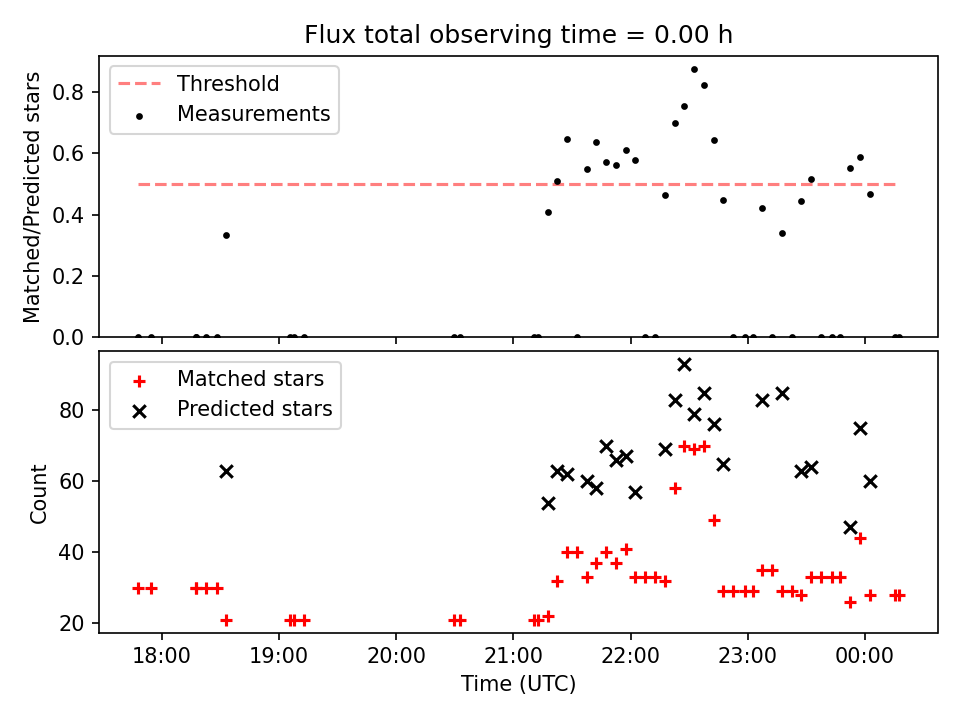 Flux total observing time = 0.00 h

Threshold
Measurements

Matched/Predicted stars

0.8
0.6
0.4
0.2
0.0

Matched stars
Predicted stars

Count

80
60
40
20

18:00
19:00
20:00
21:00
22:00
23:00
00:00

Time (UTC)